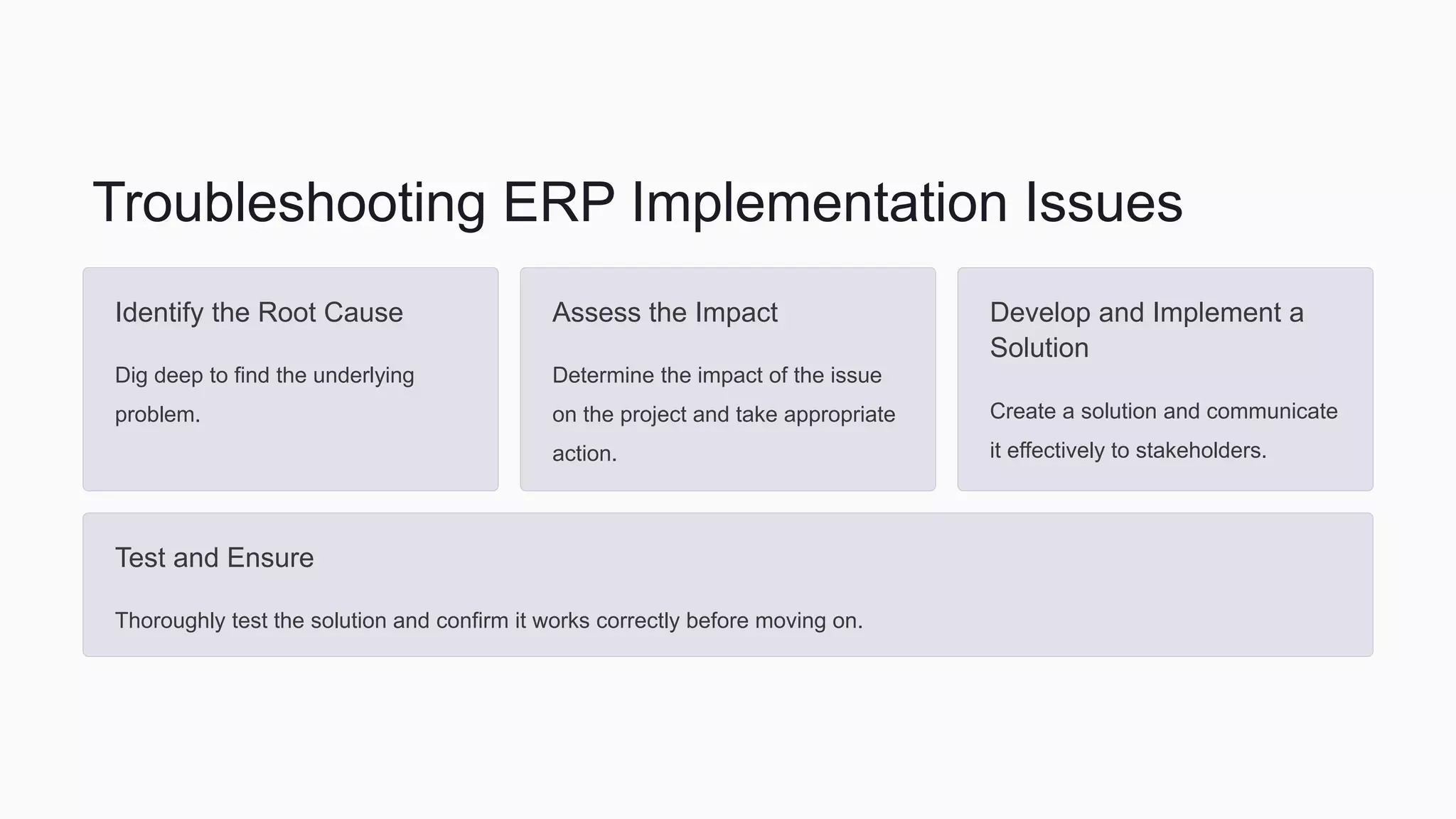 Troubleshooting ERP Implementation Issues

Identify the Root Cause

Dig deep to find the underlying problem.

Assess the Impact

Determine the impact of the issue on the project and take appropriate action.

Develop and Implement a Solution

Create a solution and communicate it effectively to stakeholders.

Test and Ensure

Thoroughly test the solution and confirm it works correctly before moving on.